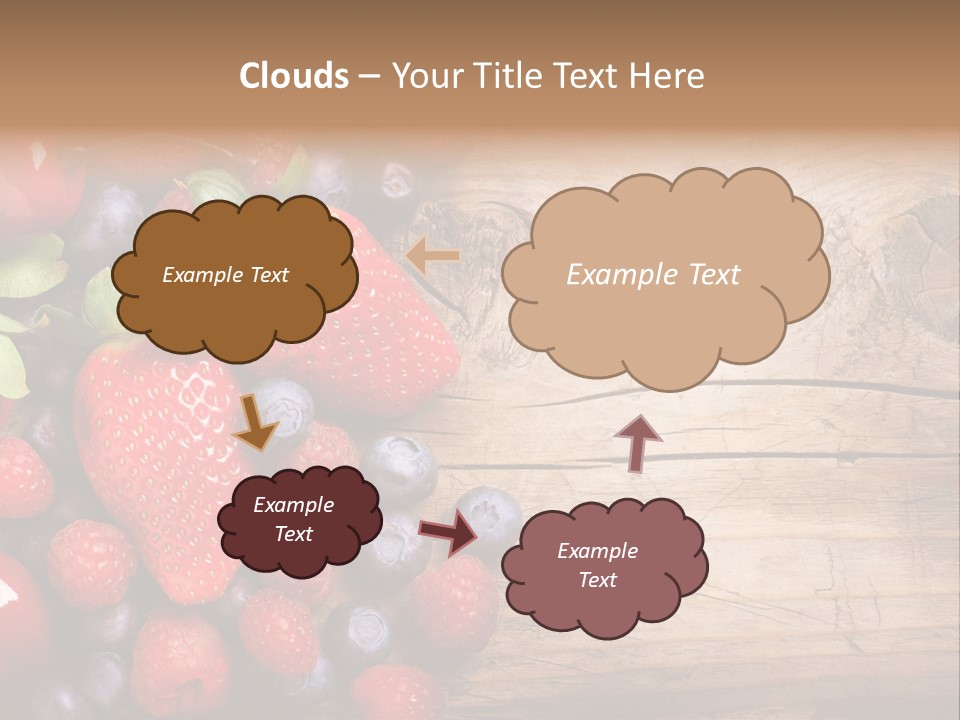 Clouds – Your Title Text Here

Example Text

Example Text

Example Text

Example Text